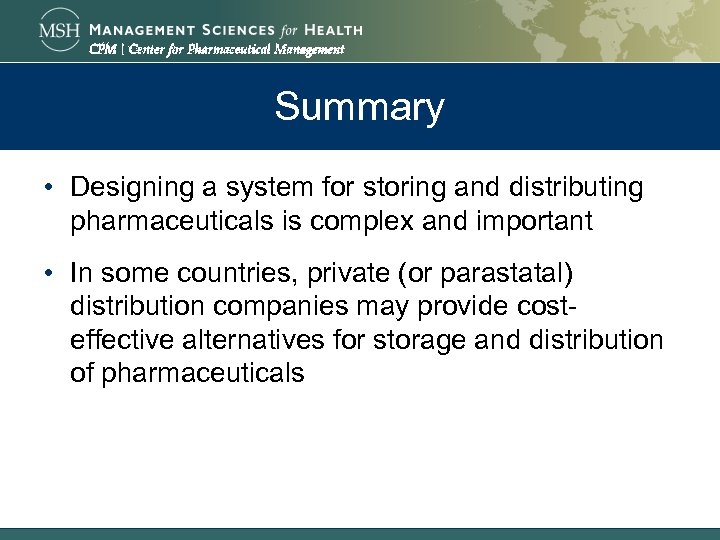 MSH MANAGEMENT SCIENCES for HEALTH
CPM | Center for Pharmaceutical Management

Summary

• Designing a system for storing and distributing pharmaceuticals is complex and important

• In some countries, private (or parastatal) distribution companies may provide cost-effective alternatives for storage and distribution of pharmaceuticals